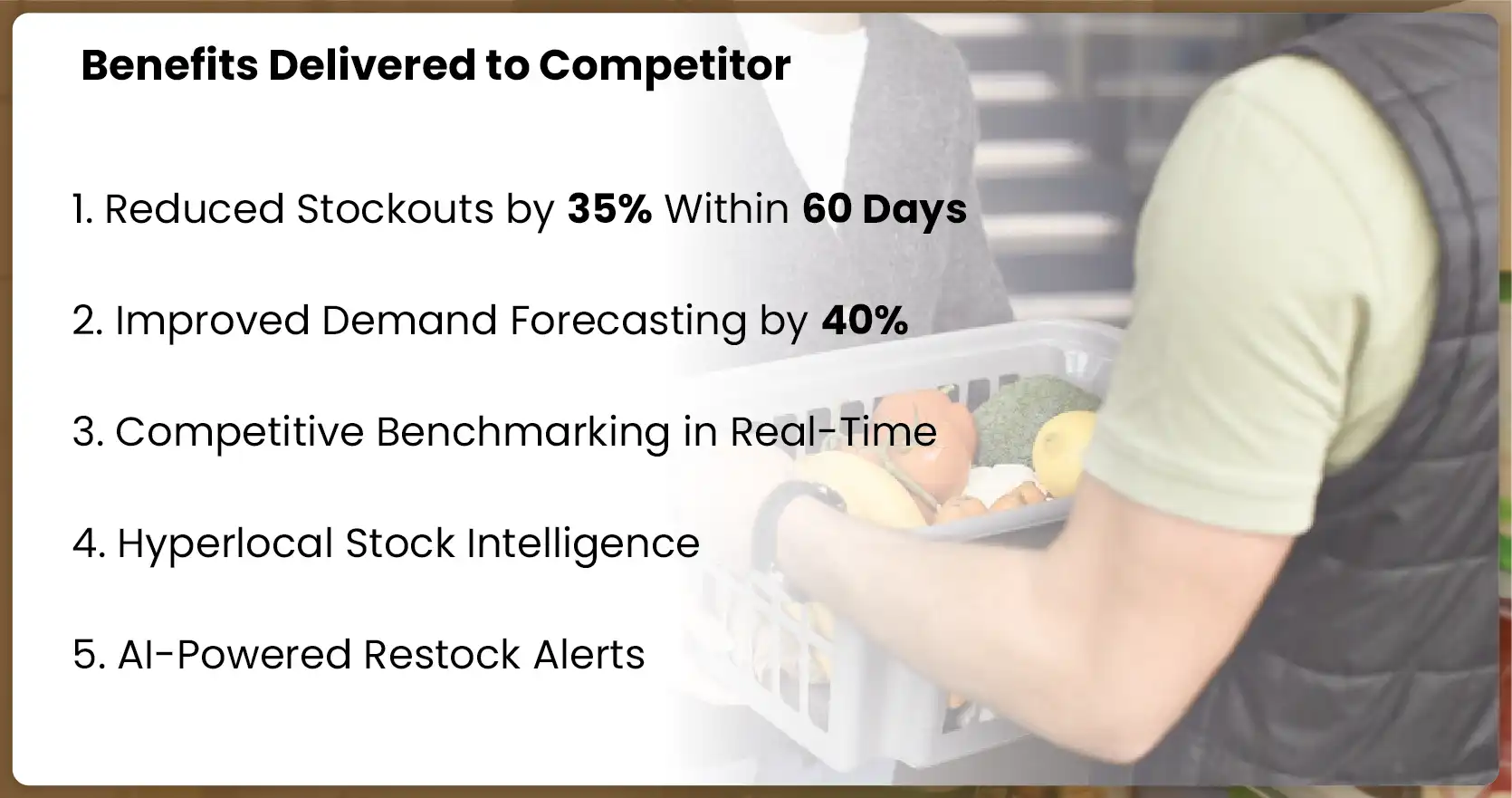 Benefits Delivered to Competitor

1. Reduced Stockouts by 35% Within 60 Days

2. Improved Demand Forecasting by 40%

3. Competitive Benchmarking in Real-Time

4. Hyperlocal Stock Intelligence

5. AI-Powered Restock Alerts